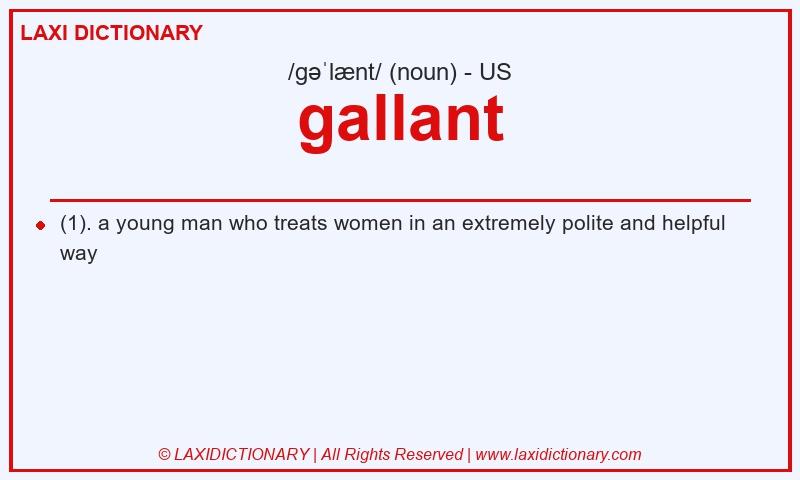 LAXI DICTIONARY

/ɡəˈlænt/ (noun) - US

gallant

(1). a young man who treats women in an extremely polite and helpful way

© LAXIDICTIONARY | All Rights Reserved | www.laxidictionary.com